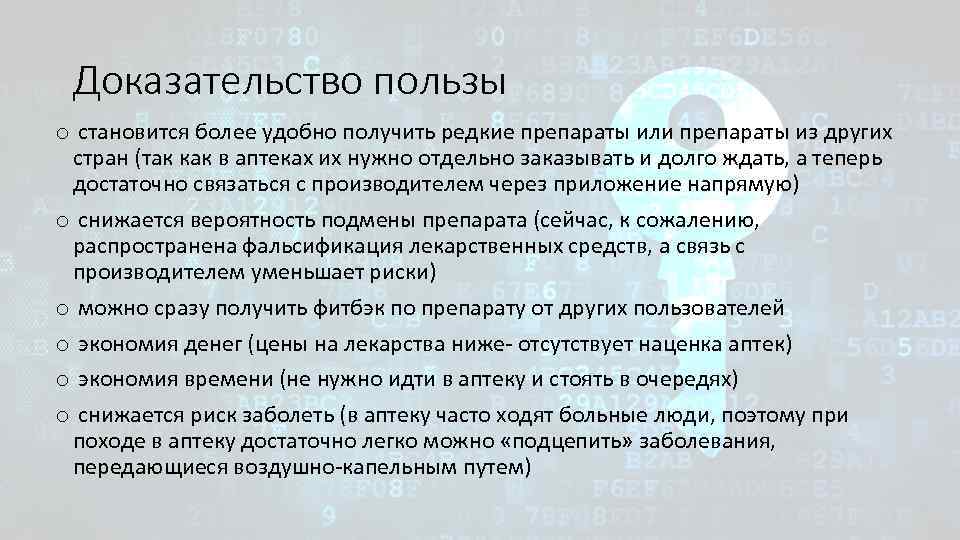 Доказательство пользы

o становится более удобно получить редкие препараты или препараты из других стран (так как в аптеках их нужно отдельно заказывать и долго ждать, а теперь достаточно связаться с производителем через приложение напрямую)

o снижается вероятность подмены препарата (сейчас, к сожалению, распространена фальсификация лекарственных средств, а связь с производителем уменьшает риски)

o можно сразу получить фитбэк по препарату от других пользователей

o экономия денег (цены на лекарства ниже- отсутствует наценка аптек)

o экономия времени (не нужно идти в аптеку и стоять в очередях)

o снижается риск заболеть (в аптеку часто ходят больные люди, поэтому при походе в аптеку достаточно легко можно «подцепить» заболевания, передающиеся воздушно-капельным путем)